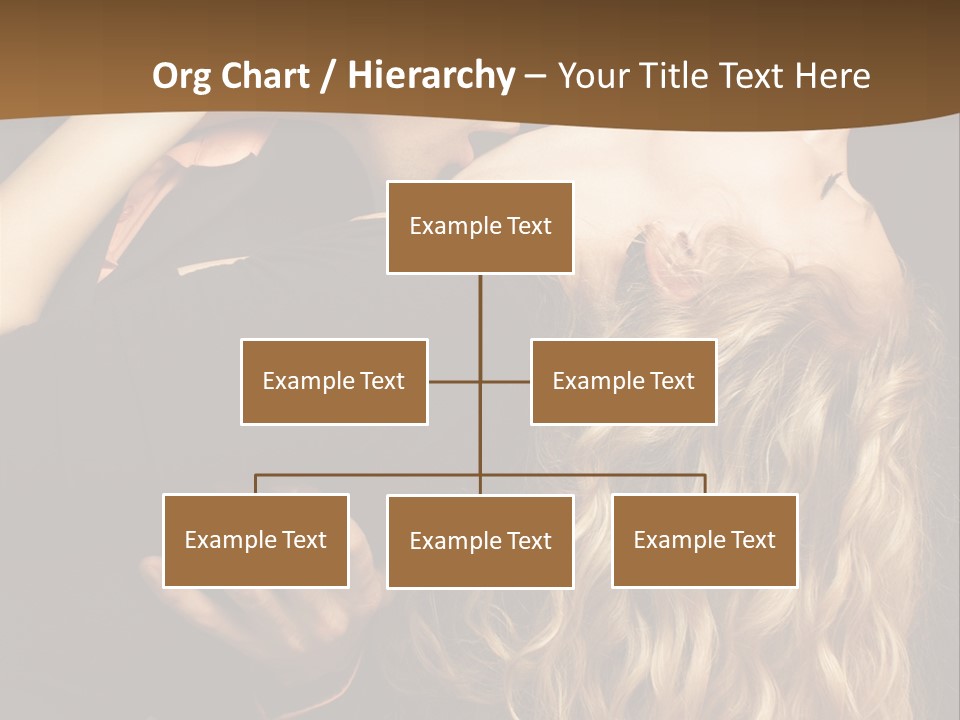 Org Chart / Hierarchy – Your Title Text Here

Example Text

Example Text

Example Text

Example Text

Example Text

Example Text